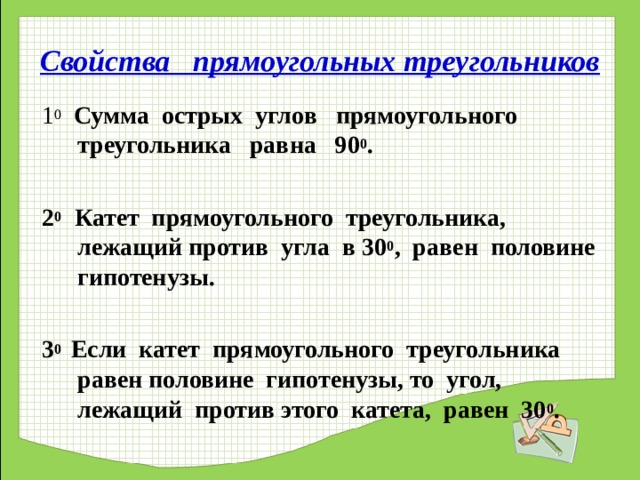 Свойства прямоугольных треугольников

$1^0$ Сумма острых углов прямоугольного треугольника равна $90^0$.

$2^0$ Катет прямоугольного треугольника, лежащий против угла в $30^0$, равен половине гипотенузы.

$3^0$ Если катет прямоугольного треугольника равен половине гипотенузы, то угол, лежащий против этого катета, равен $30^0$.